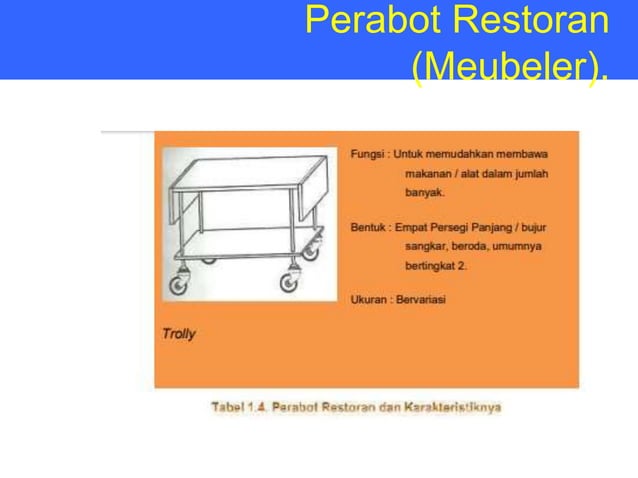 Perabot Restoran (Meubeler).

Fungsi : Untuk memudahkan membawa makanan / alat dalam jumlah banyak.

Bentuk : Empat Persegi Panjang / bujur sangkar, beroda, umumnya bertingkat 2.

Ukuran : Bervariasi

Trolly

Tabel 1.4. Perabot Restoran dan Karakteristiknya